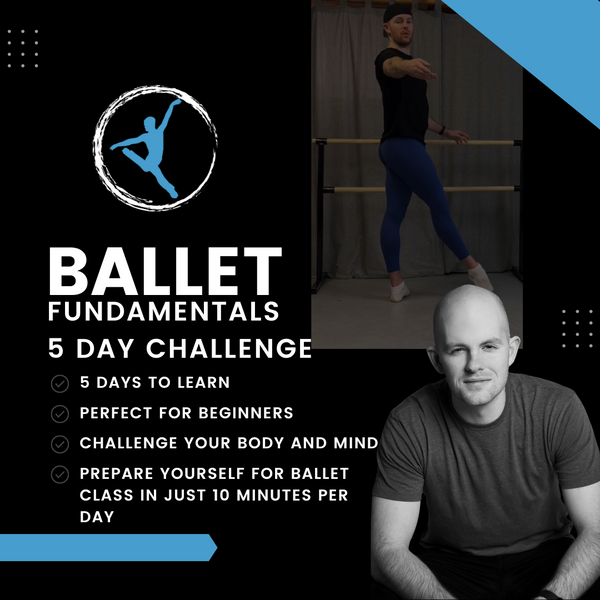 BALLET
FUNDAMENTALS
5 DAY CHALLENGE

5 DAYS TO LEARN

PERFECT FOR BEGINNERS

CHALLENGE YOUR BODY AND MIND

PREPARE YOURSELF FOR BALLET CLASS IN JUST 10 MINUTES PER DAY